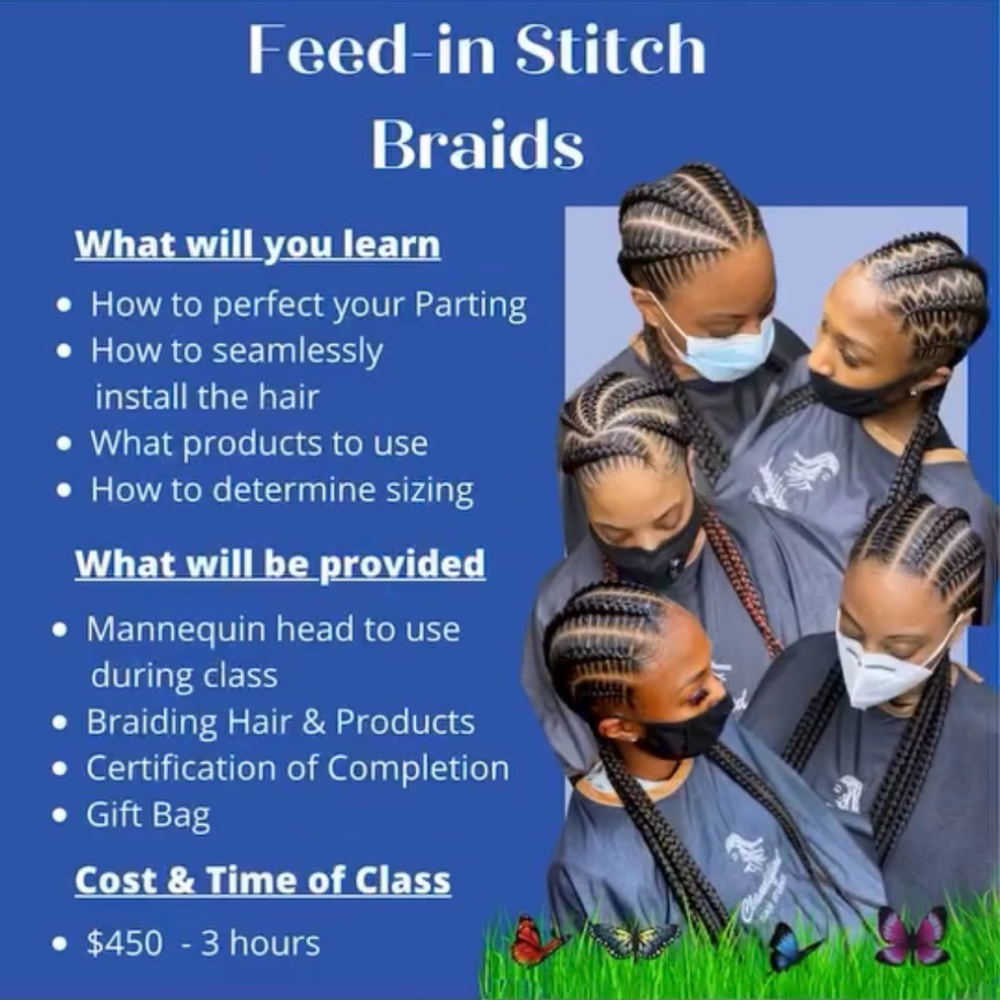 Feed-in Stitch Braids

What will you learn

• How to perfect your Parting
• How to seamlessly install the hair
• What products to use
• How to determine sizing

What will be provided

• Mannequin head to use during class
• Braiding Hair & Products
• Certification of Completion
• Gift Bag

Cost & Time of Class

• $450 - 3 hours